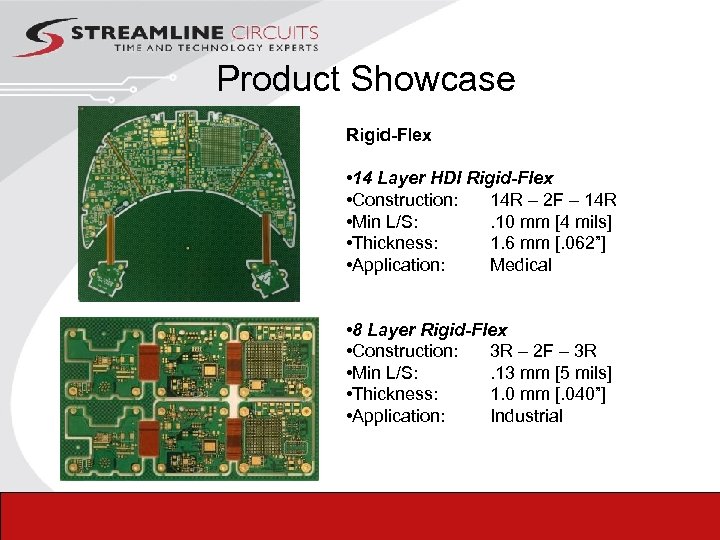 STREAMLINE CIRCUITS
TIME AND TECHNOLOGY EXPERTS

Product Showcase

Rigid-Flex

•14 Layer HDI Rigid-Flex
•Construction: 14R – 2F – 14R
•Min L/S: .10 mm [4 mils]
•Thickness: 1.6 mm [.062"]
•Application: Medical

•8 Layer Rigid-Flex
•Construction: 3R – 2F – 3R
•Min L/S: .13 mm [5 mils]
•Thickness: 1.0 mm [.040"]
•Application: Industrial